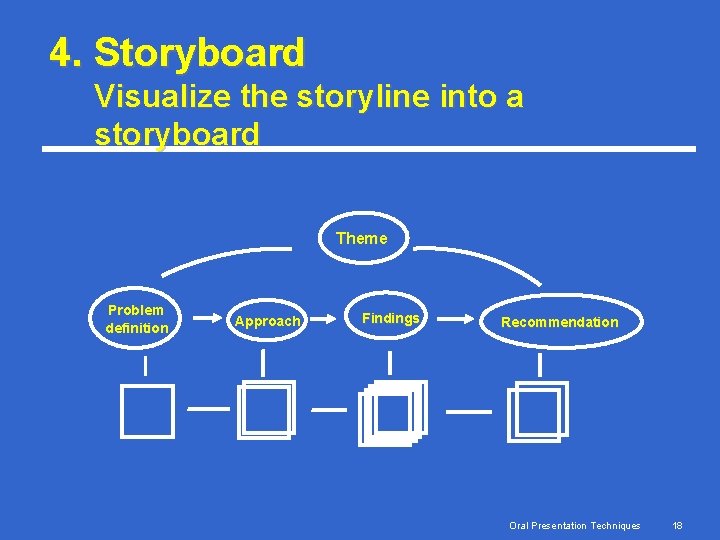 4. Storyboard

Visualize the storyline into a storyboard

Theme

Problem definition

Approach

Findings

Recommendation

Oral Presentation Techniques

18